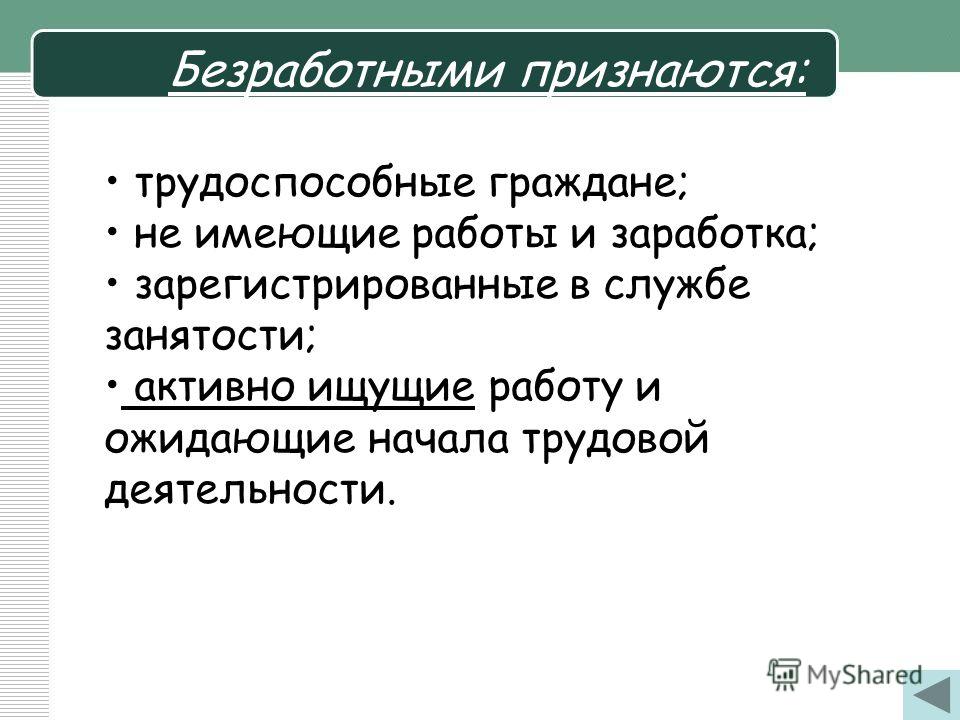 Безработными признаются:

• трудоспособные граждане;
• не имеющие работы и заработка;
• зарегистрированные в службе занятости;
• активно ищущие работу и ожидающие начала трудовой деятельности.

MyShared